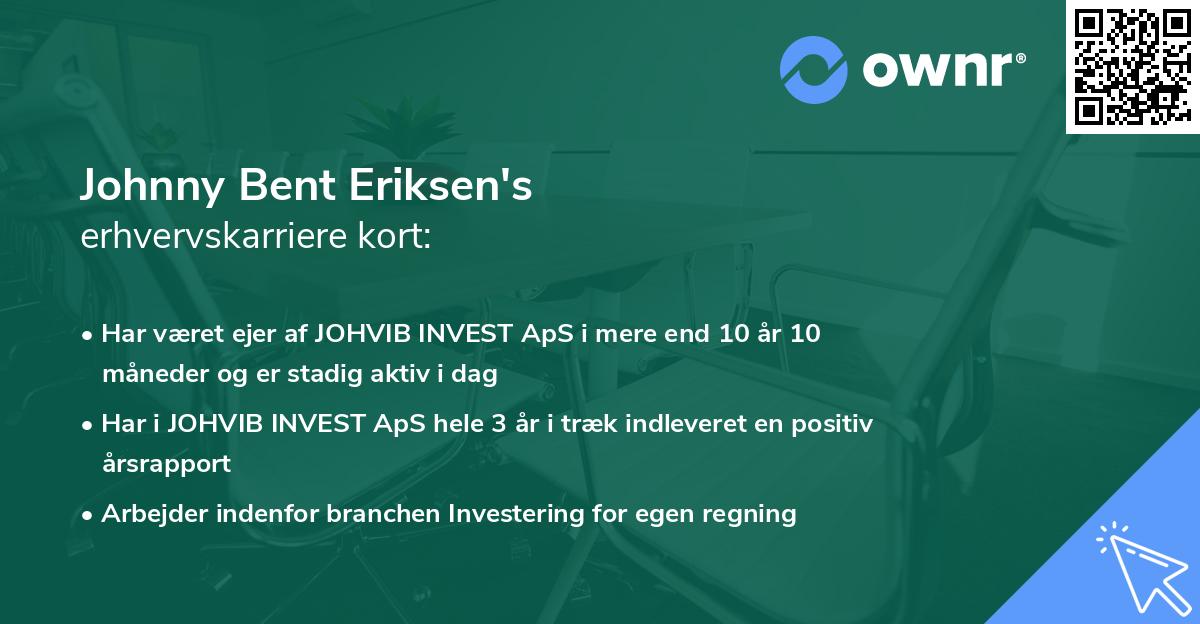 ownr®

Johnny Bent Eriksen's
erhvervskarriere kort:

• Har været ejer af JOHVIB INVEST ApS i mere end 10 år 10 måneder og er stadig aktiv i dag
• Har i JOHVIB INVEST ApS hele 3 år i træk indleveret en positiv årsrapport
• Arbejder indenfor branchen Investering for egen regning